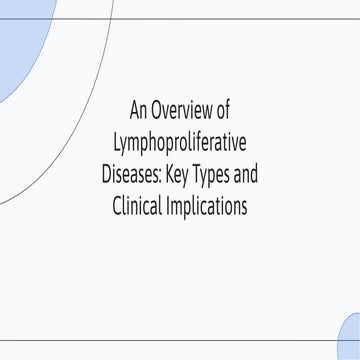 An Overview of Lymphoproliferative Diseases: Key Types and Clinical Implications